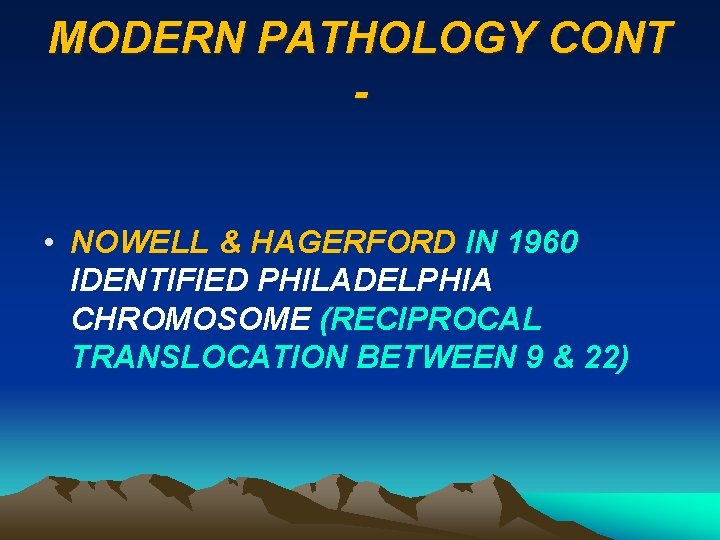 MODERN PATHOLOGY CONT -

• NOWELL & HAGERFORD IN 1960 IDENTIFIED PHILADELPHIA CHROMOSOME (RECIPROCAL TRANSLOCATION BETWEEN 9 & 22)